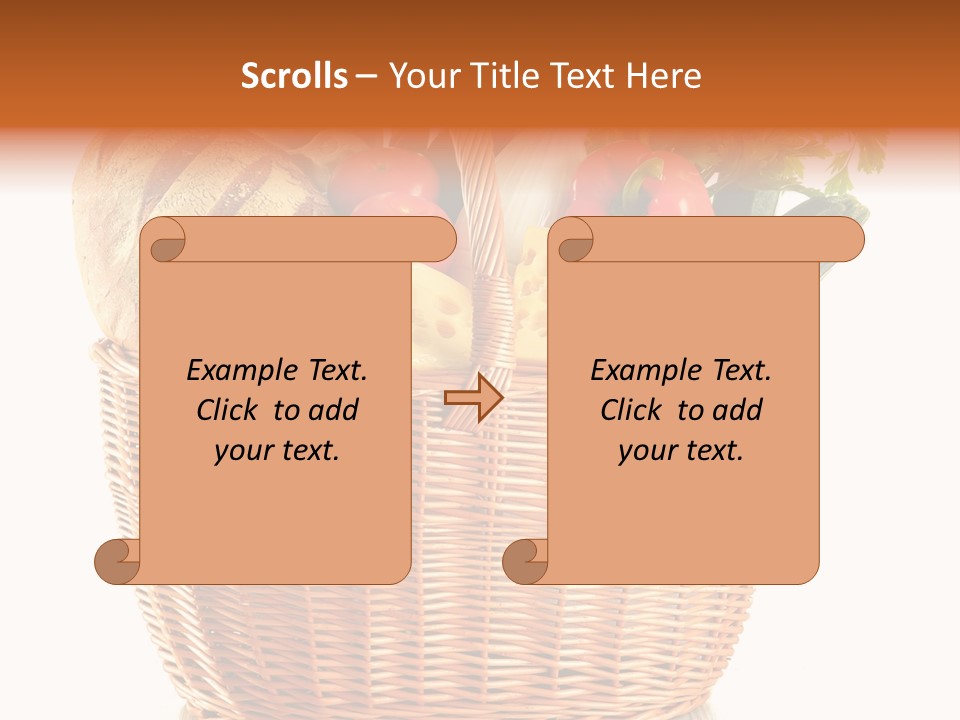 Scrolls – Your Title Text Here

Example Text. Click to add your text.

Example Text. Click to add your text.